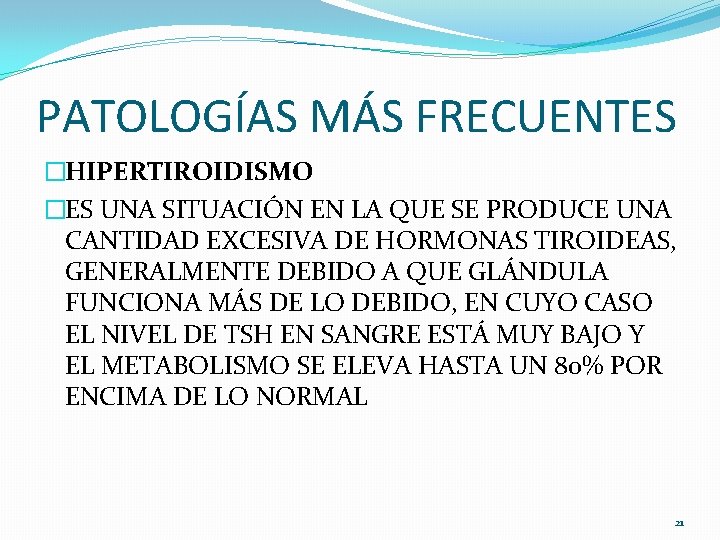 PATOLOGÍAS MÁS FRECUENTES

HIPERTIROIDISMO

ES UNA SITUACIÓN EN LA QUE SE PRODUCE UNA CANTIDAD EXCESIVA DE HORMONAS TIROIDEAS, GENERALMENTE DEBIDO A QUE GLÁNDULA FUNCIONA MÁS DE LO DEBIDO, EN CUYO CASO EL NIVEL DE TSH EN SANGRE ESTÁ MUY BAJO Y EL METABOLISMO SE ELEVA HASTA UN 80% POR ENCIMA DE LO NORMAL

21